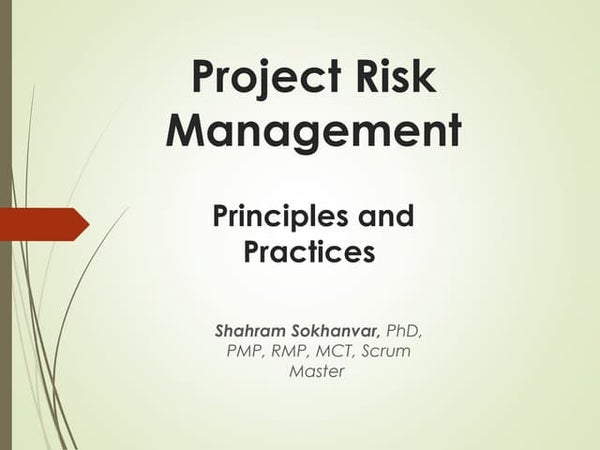 Project Risk Management

Principles and Practices

Shahram Sokhanvar, PhD, PMP, RMP, MCT, Scrum Master